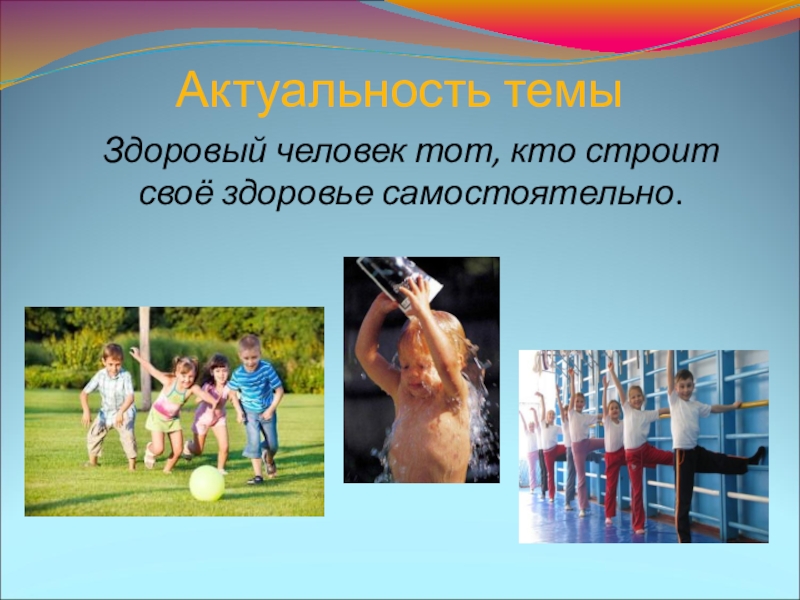 Актуальность темы

Здоровый человек тот, кто строит своё здоровье самостоятельно.